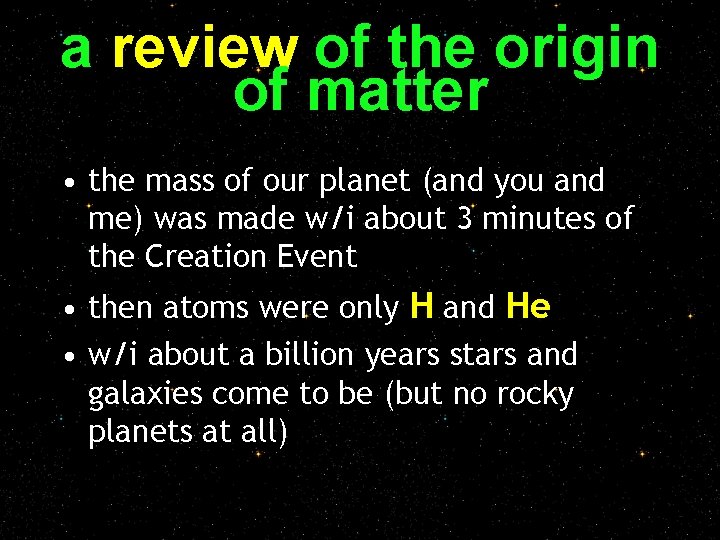 a review of the origin of matter

• the mass of our planet (and you and me) was made w/i about 3 minutes of the Creation Event

• then atoms were only H and He

• w/i about a billion years stars and galaxies come to be (but no rocky planets at all)